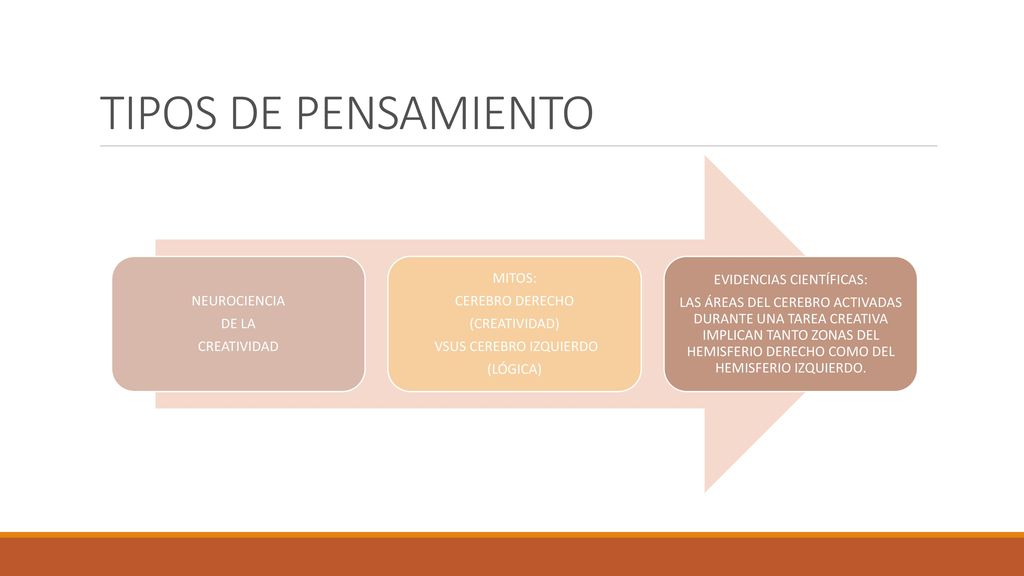 TIPOS DE PENSAMIENTO

NEUROCIENCIA
DE LA
CREATIVIDAD

MITOS:
CEREBRO DERECHO
(CREATIVIDAD)
VSUS CEREBRO IZQUIERDO
(LÓGICA)

EVIDENCIAS CIENTÍFICAS:
LAS ÁREAS DEL CEREBRO ACTIVADAS DURANTE UNA TAREA CREATIVA IMPLICAN TANTO ZONAS DEL HEMISFERIO DERECHO COMO DEL HEMISFERIO IZQUIERDO.